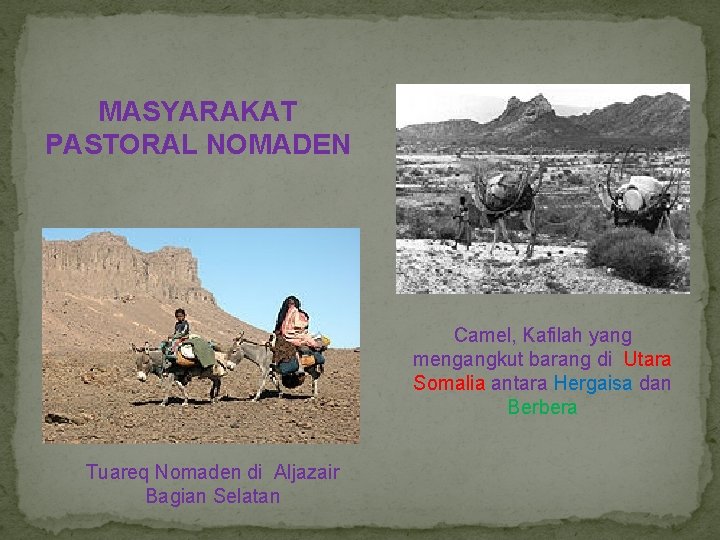 MASYARAKAT PASTORAL NOMADEN

Camel, Kafilah yang mengangkut barang di Utara Somalia antara Hergaisa dan Berbera

Tuareq Nomaden di Aljazair Bagian Selatan